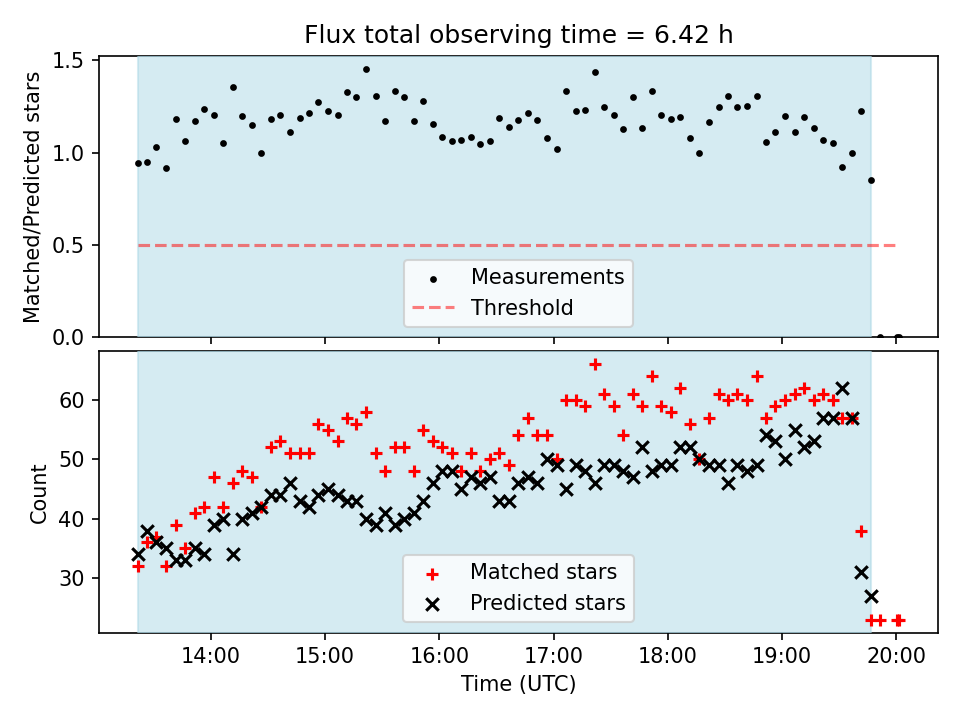 Flux total observing time = 6.42 h

Matched/Predicted stars

1.5
1.0
0.5
0.0

Measurements
Threshold

Count

60
50
40
30

Matched stars
Predicted stars

14:00
15:00
16:00
17:00
18:00
19:00
20:00

Time (UTC)